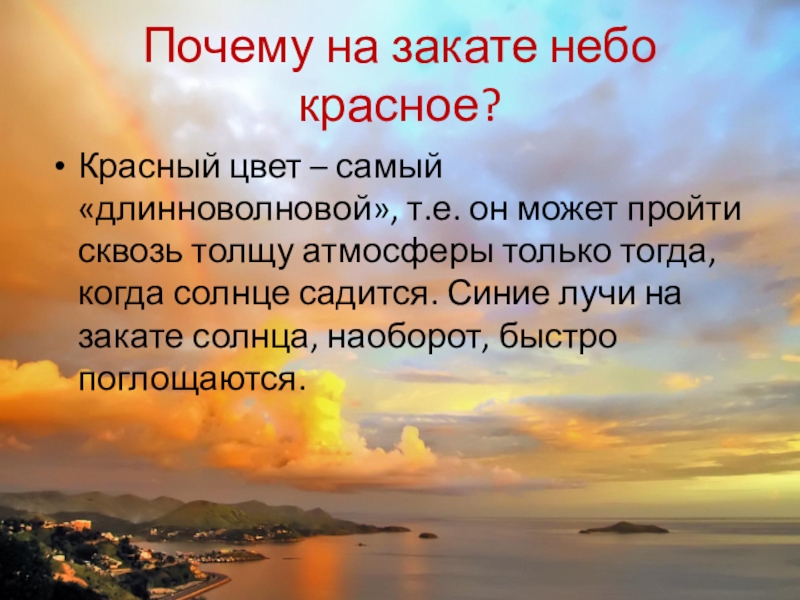 Почему на закате небо красное?

• Красный цвет – самый «длинноволновой», т.е. он может пройти сквозь толщу атмосферы только тогда, когда солнце садится. Синие лучи на закате солнца, наоборот, быстро поглощаются.